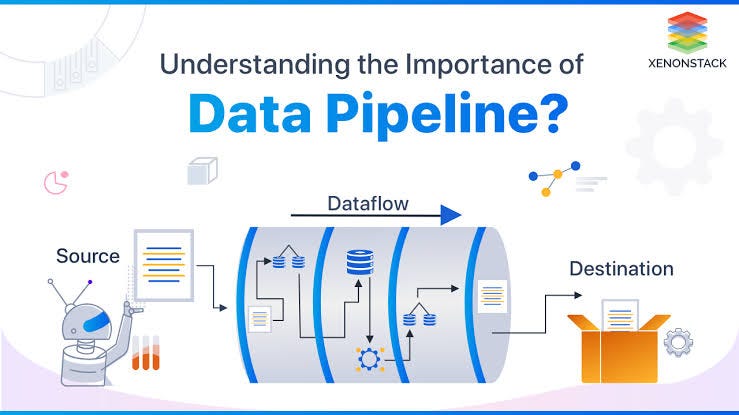 XENONSTACK

Understanding the Importance of
Data Pipeline?

Dataflow

Source

Destination